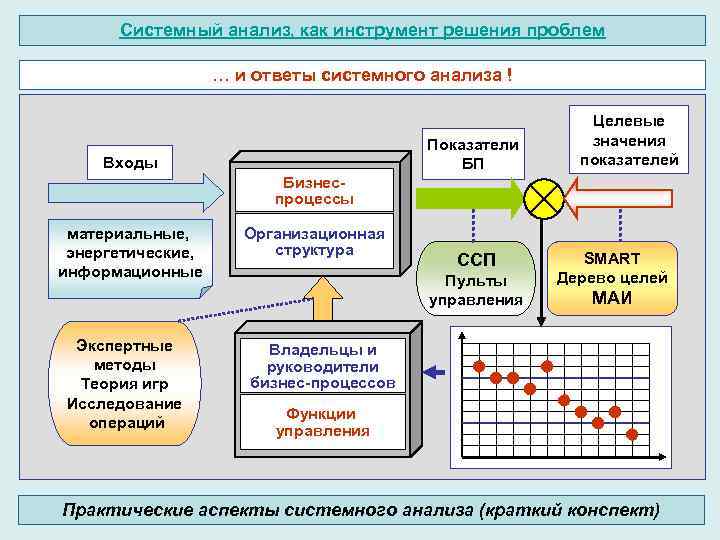 Системный анализ, как инструмент решения проблем

… и ответы системного анализа !

Входы

материальные, энергетические, информационные

Бизнес-процессы

Организационная структура

Показатели БП

Целевые значения показателей

ССП Пульты управления

SMART Дерево целей МАИ

Экспертные методы Теория игр Исследование операций

Владельцы и руководители бизнес-процессов

Функции управления

Практические аспекты системного анализа (краткий конспект)